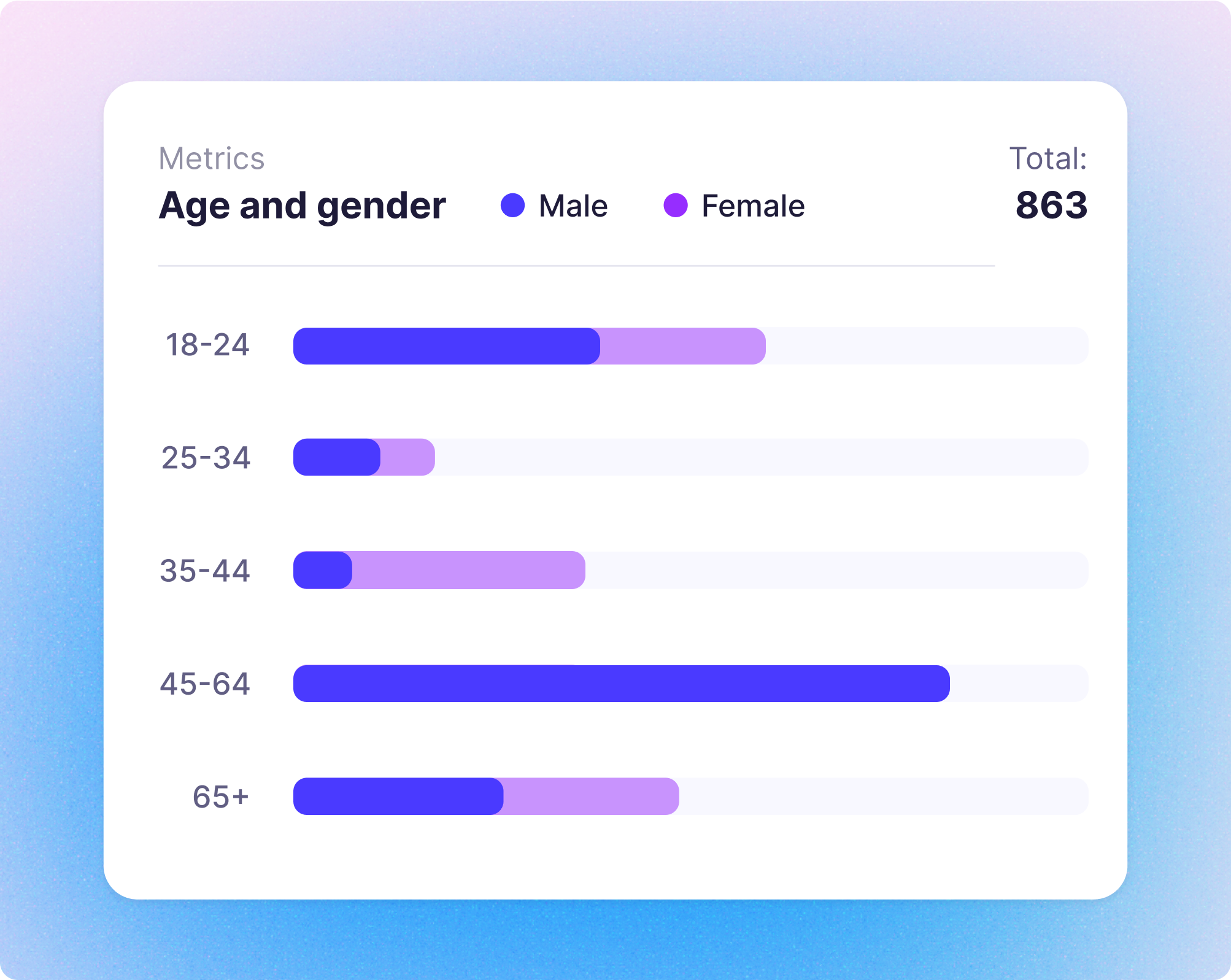 Metrics

Age and gender

Male

Female

Total:

863

18-24

25-34

35-44

45-64

65+